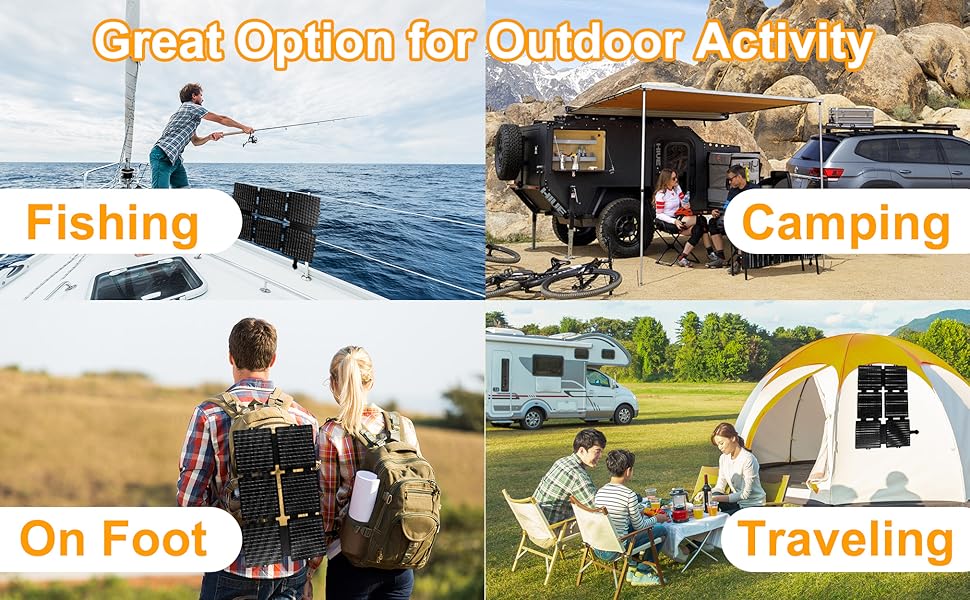 Great Option for Outdoor Activity

Fishing

Camping

On Foot

Traveling